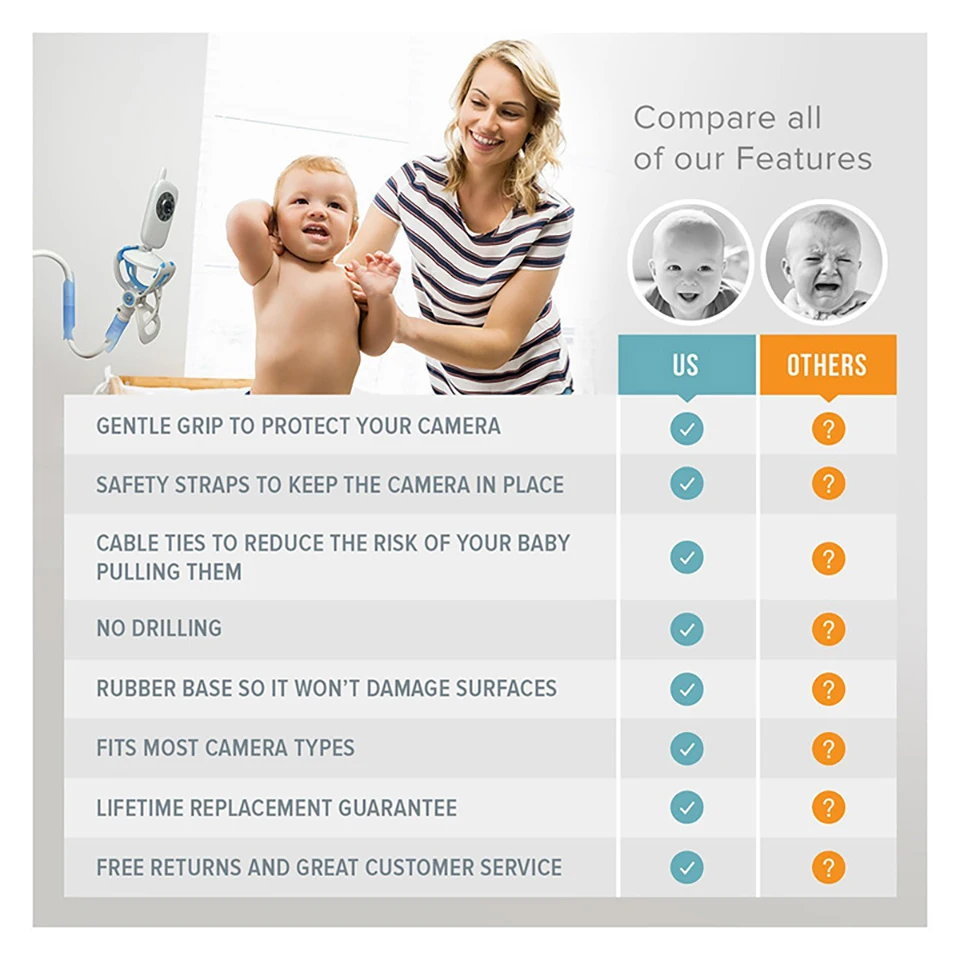 Compare all of our Features

|  | US | OTHERS |
|---|---|---|
| GENTLE GRIP TO PROTECT YOUR CAMERA | ✓ | ? |
| SAFETY STRAPS TO KEEP THE CAMERA IN PLACE | ✓ | ? |
| CABLE TIES TO REDUCE THE RISK OF YOUR BABY PULLING THEM | ✓ | ? |
| NO DRILLING | ✓ | ? |
| RUBBER BASE SO IT WON'T DAMAGE SURFACES | ✓ | ? |
| FITS MOST CAMERA TYPES | ✓ | ? |
| LIFETIME REPLACEMENT GUARANTEE | ✓ | ? |
| FREE RETURNS AND GREAT CUSTOMER SERVICE | ✓ | ? |